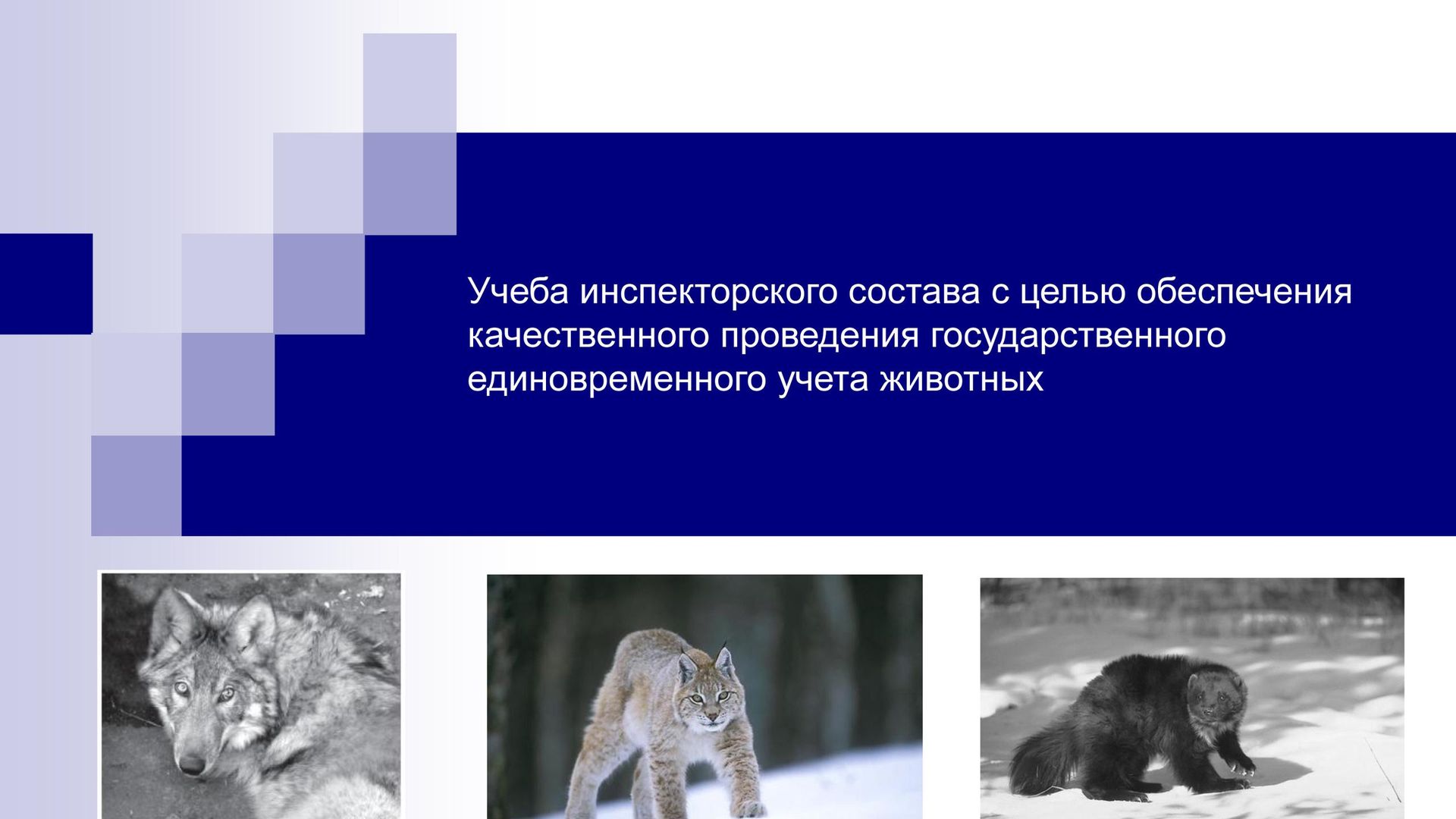 Учеба инспекторского состава с целью обеспечения качественного проведения государственного единовременного учета животных